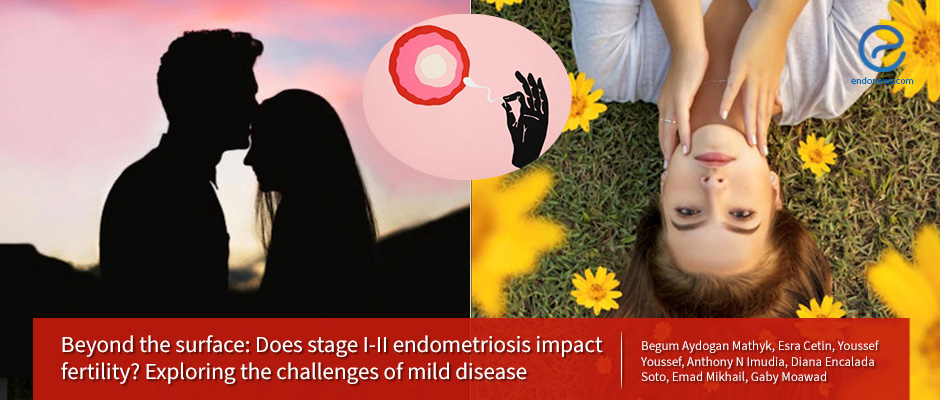 endonews.com

Beyond the surface: Does stage I-II endometriosis impact fertility? Exploring the challenges of mild disease

Begum Aydogan Mathyk, Esra Cetin, Youssef Youssef, Anthony N Imudia, Diana Encalada Soto, Emad Mikhail, Gaby Moawad